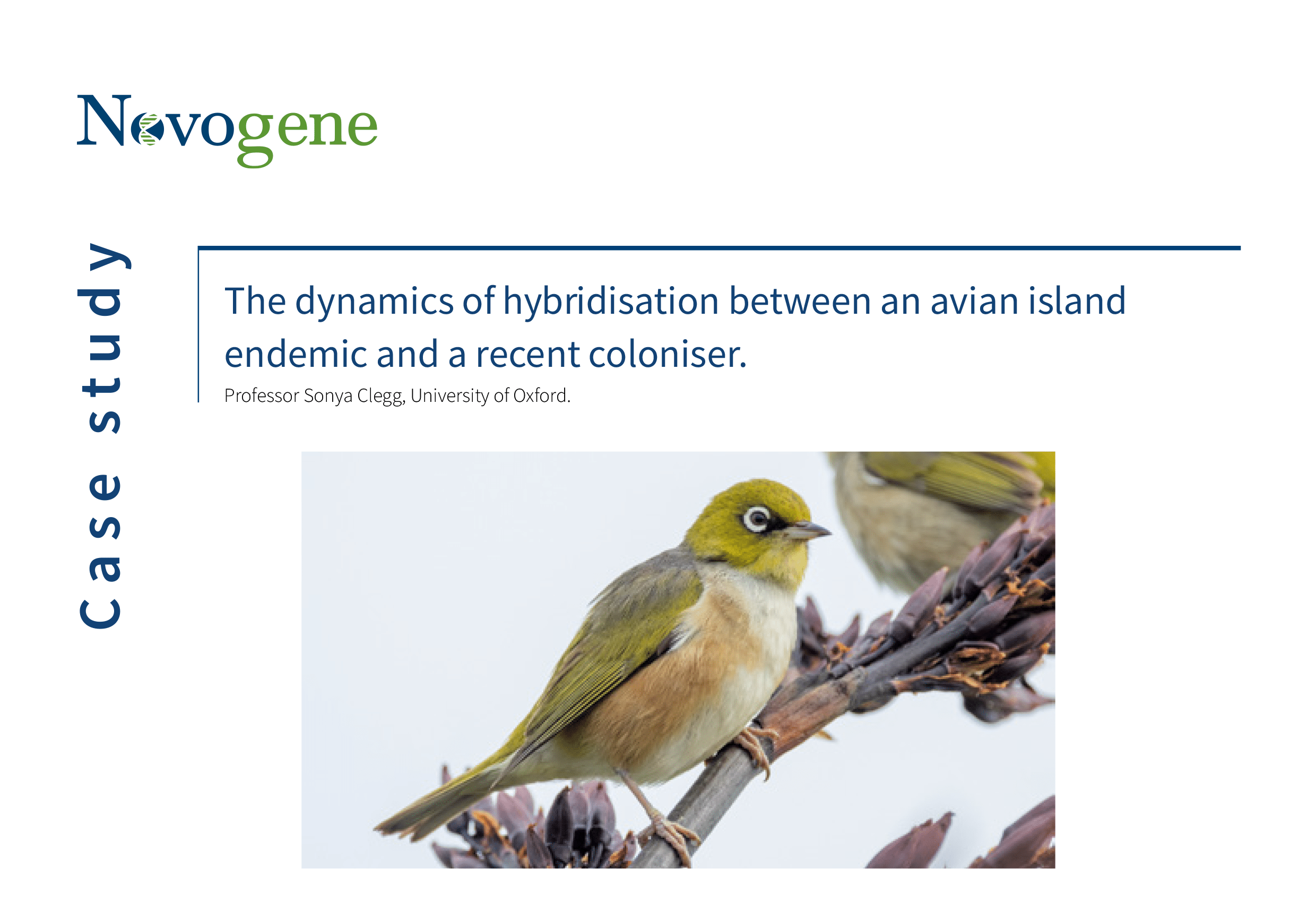 Novogene

Case study

The dynamics of hybridisation between an avian island endemic and a recent coloniser.

Professor Sonya Clegg, University of Oxford.